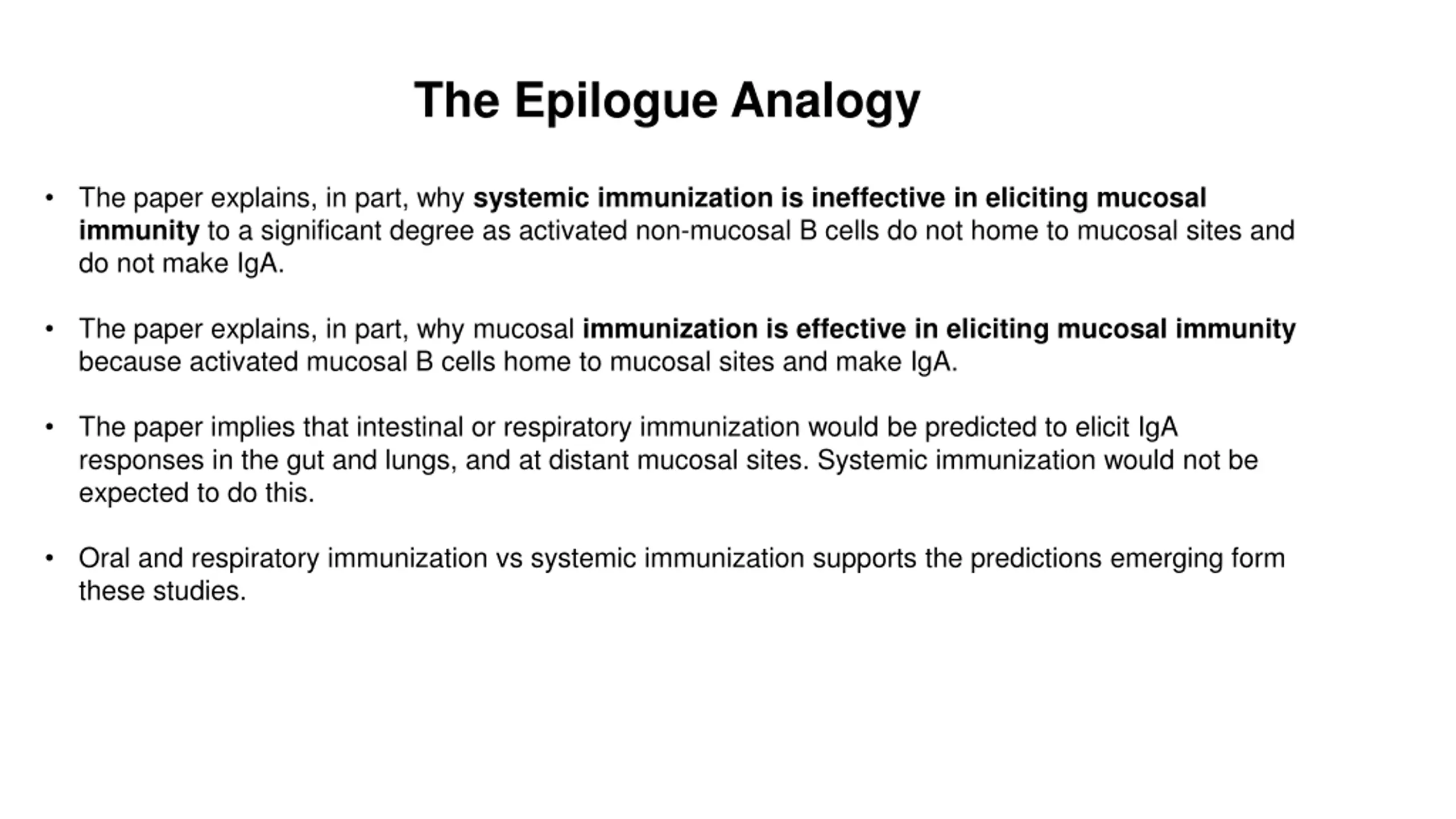 The Epilogue Analogy

• The paper explains, in part, why systemic immunization is ineffective in eliciting mucosal immunity to a significant degree as activated non-mucosal B cells do not home to mucosal sites and do not make IgA.

• The paper explains, in part, why mucosal immunization is effective in eliciting mucosal immunity because activated mucosal B cells home to mucosal sites and make IgA.

• The paper implies that intestinal or respiratory immunization would be predicted to elicit IgA responses in the gut and lungs, and at distant mucosal sites. Systemic immunization would not be expected to do this.

• Oral and respiratory immunization vs systemic immunization supports the predictions emerging form these studies.